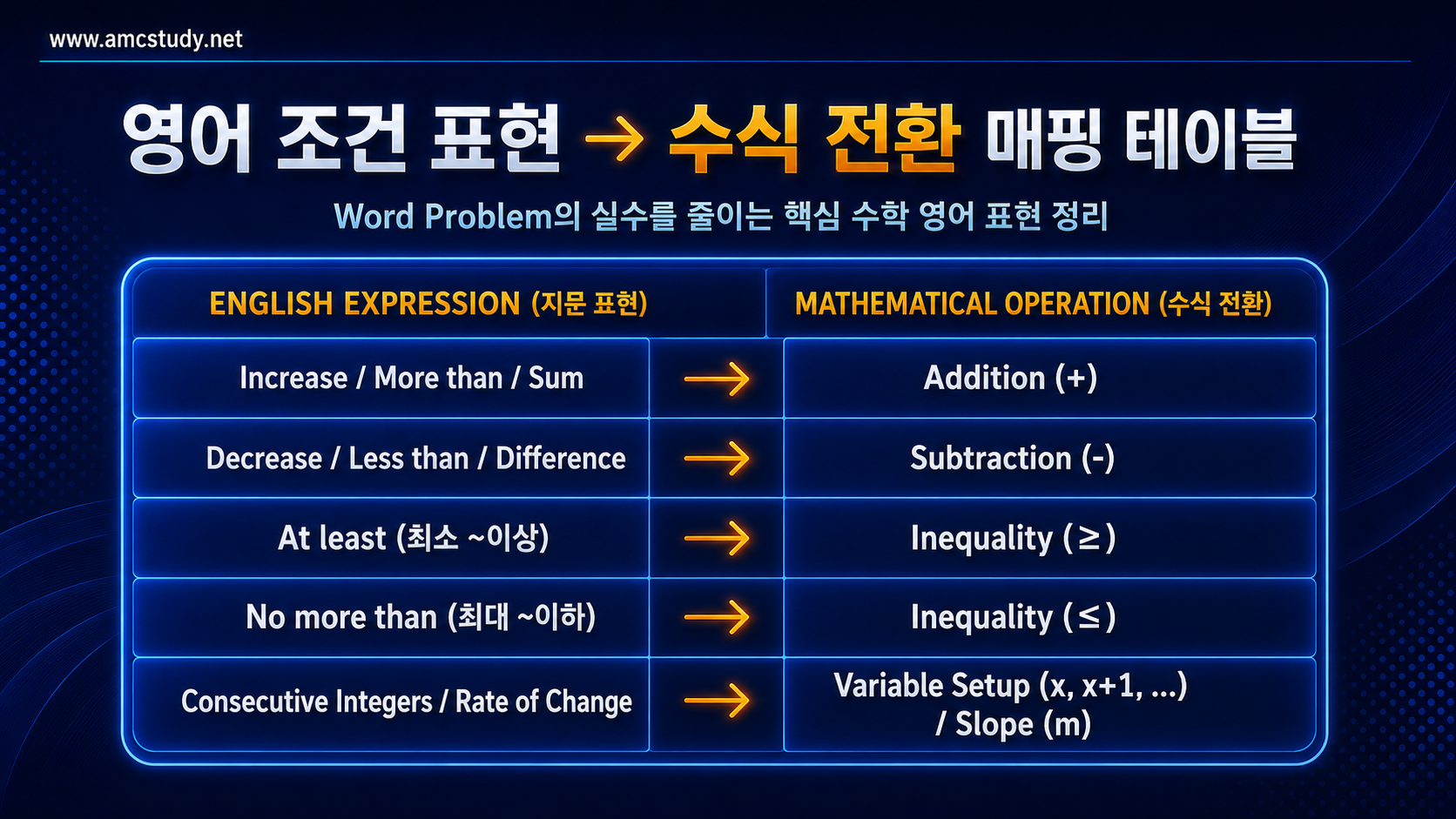 www.amcstudy.net

영어 조건 표현 → 수식 전환 매핑 테이블

Word Problem의 실수를 줄이는 핵심 수학 영어 표현 정리

| ENGLISH EXPRESSION (지문 표현) | | MATHEMATICAL OPERATION (수식 전환) |
|---|---|---|
| Increase / More than / Sum | → | Addition (+) |
| Decrease / Less than / Difference | → | Subtraction (-) |
| At least (최소 ~이상) | → | Inequality ($\geq$) |
| No more than (최대 ~이하) | → | Inequality ($\leq$) |
| Consecutive Integers / Rate of Change | → | Variable Setup (x, x+1, ...) / Slope (m) |